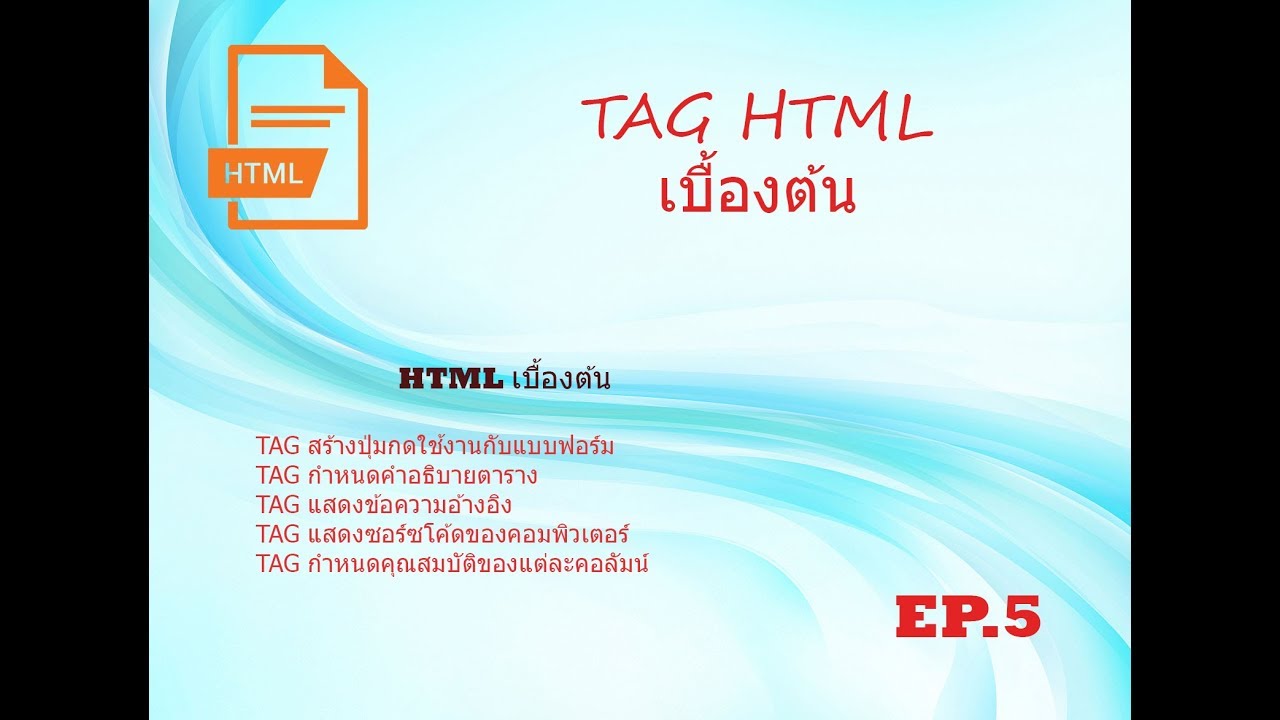 HTML

TAG HTML
เบื้องต้น

HTML เบื้องต้น

TAG สร้างปุ่มกดใช้งานกับแบบฟอร์ม
TAG กำหนดคำอธิบายตาราง
TAG แสดงข้อความอ้างอิง
TAG แสดงซอร์ซโค้ดของคอมพิวเตอร์
TAG กำหนดคุณสมบัติของแต่ละคอลัมน์

EP.5